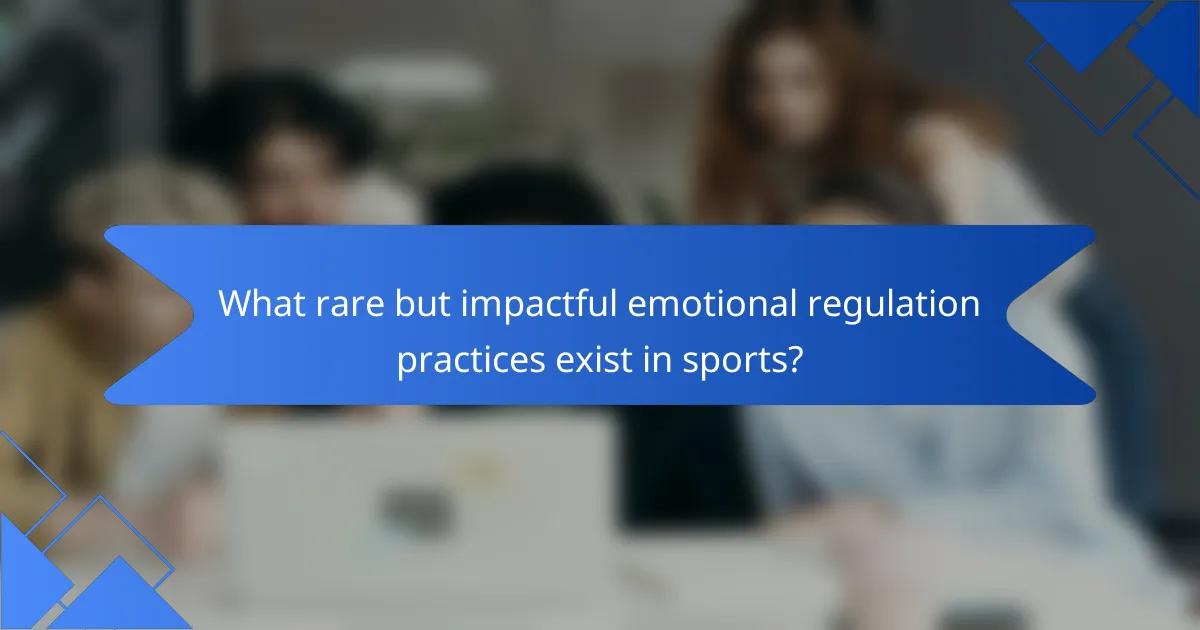 What rare but impactful emotional regulation practices exist in sports?